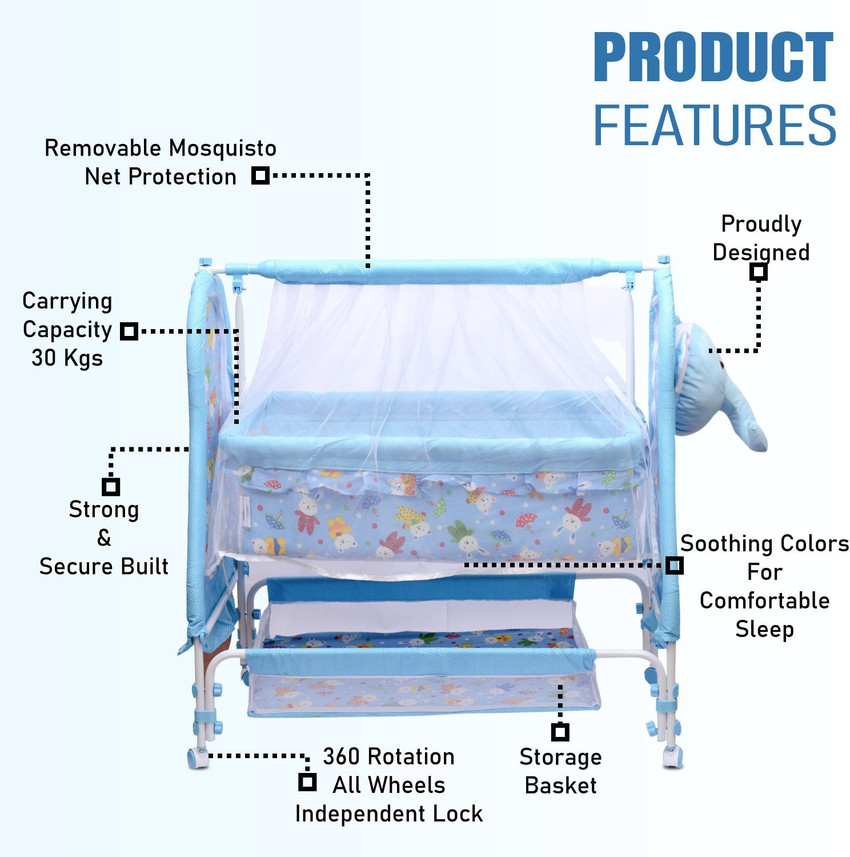 PRODUCT
FEATURES

Removable Mosquisto Net Protection

Proudly Designed

Carrying Capacity 30 Kgs

Strong & Secure Built

Soothing Colors For Comfortable Sleep

360 Rotation All Wheels Independent Lock

Storage Basket